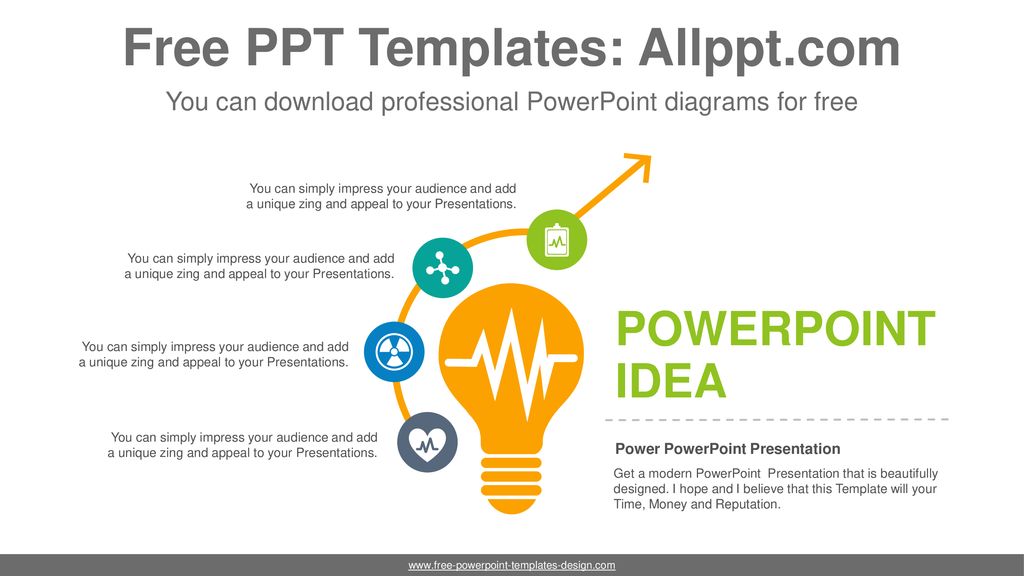 Free PPT Templates: Allppt.com

You can download professional PowerPoint diagrams for free

You can simply impress your audience and add a unique zing and appeal to your Presentations.

You can simply impress your audience and add a unique zing and appeal to your Presentations.

You can simply impress your audience and add a unique zing and appeal to your Presentations.

You can simply impress your audience and add a unique zing and appeal to your Presentations.

POWERPOINT IDEA

Power PowerPoint Presentation

Get a modern PowerPoint Presentation that is beautifully designed. I hope and I believe that this Template will your Time, Money and Reputation.

www.free-powerpoint-templates-design.com